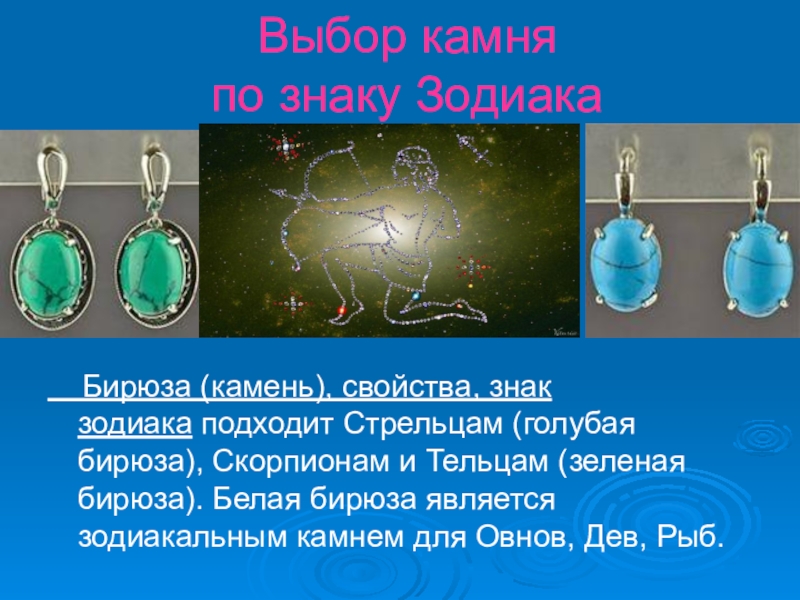 Выбор камня
по знаку Зодиака

Бирюза (камень), свойства, знак зодиака подходит Стрельцам (голубая бирюза), Скорпионам и Тельцам (зеленая бирюза). Белая бирюза является зодиакальным камнем для Овнов, Дев, Рыб.